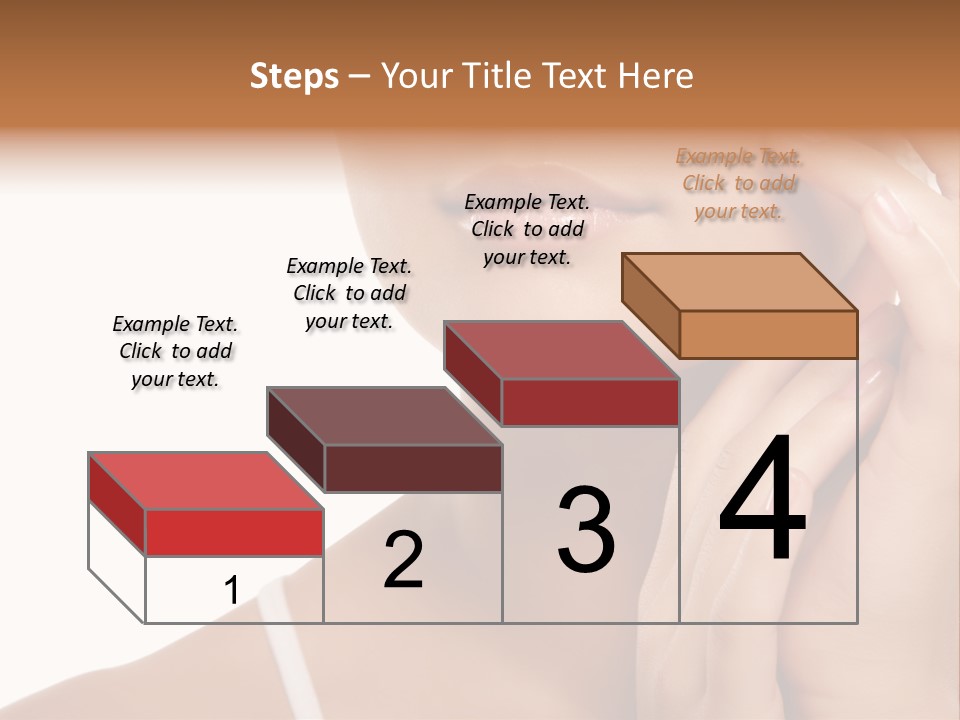 Steps – Your Title Text Here

Example Text. Click to add your text.

Example Text. Click to add your text.

Example Text. Click to add your text.

Example Text. Click to add your text.

1

2

3

4